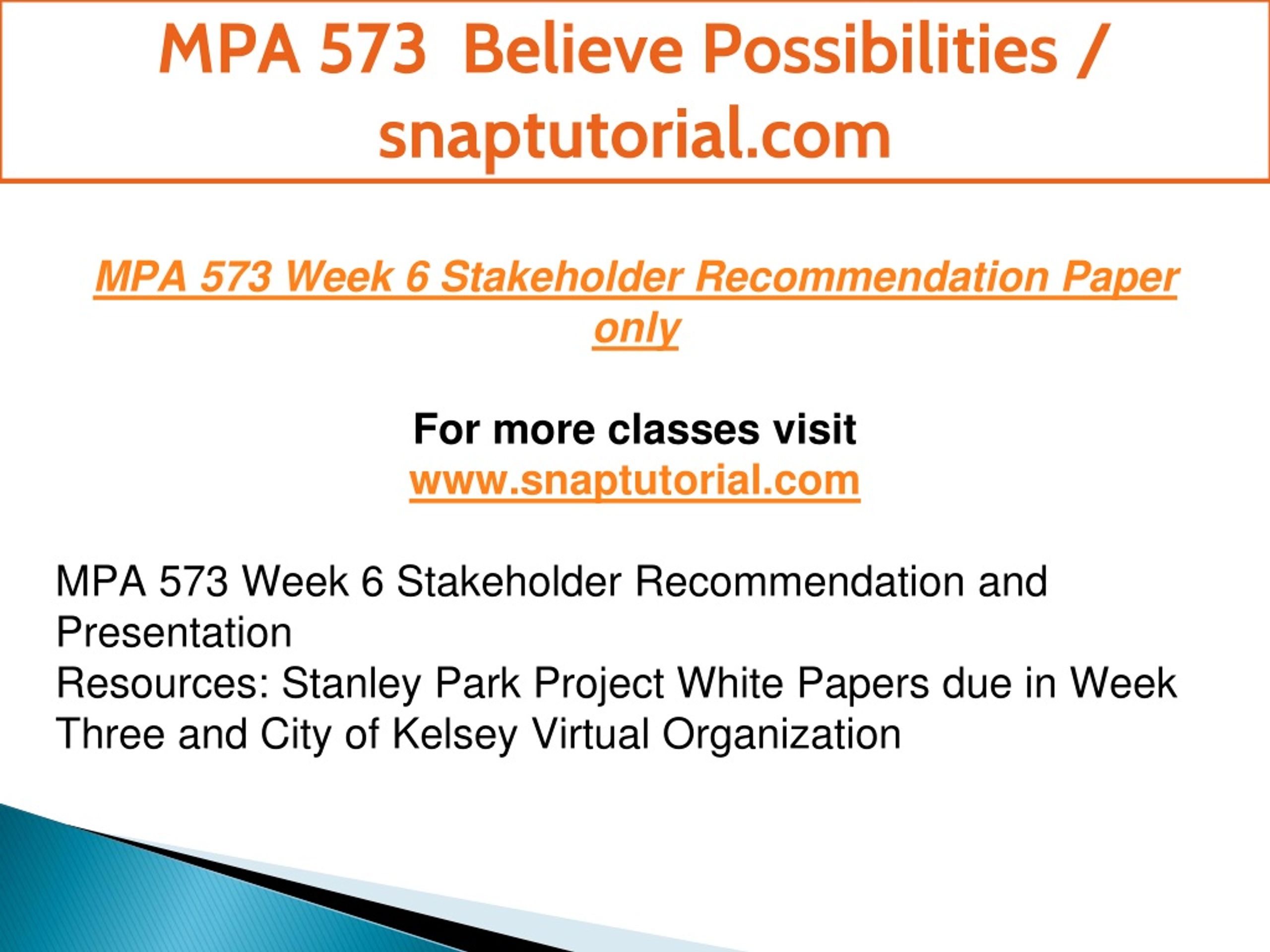 MPA 573 Believe Possibilities / snaptutorial.com

MPA 573 Week 6 Stakeholder Recommendation Paper only

For more classes visit
www.snaptutorial.com

MPA 573 Week 6 Stakeholder Recommendation and Presentation
Resources: Stanley Park Project White Papers due in Week Three and City of Kelsey Virtual Organization